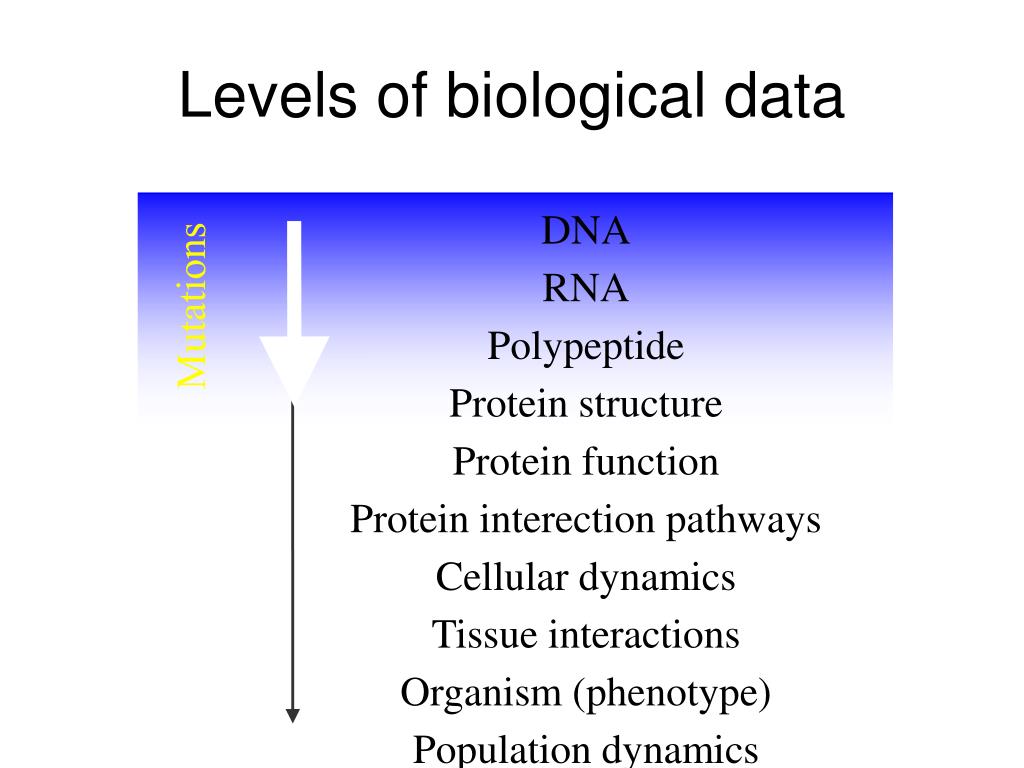 Levels of biological data

Mutations

DNA
RNA
Polypeptide
Protein structure
Protein function
Protein interection pathways
Cellular dynamics
Tissue interactions
Organism (phenotype)
Population dynamics